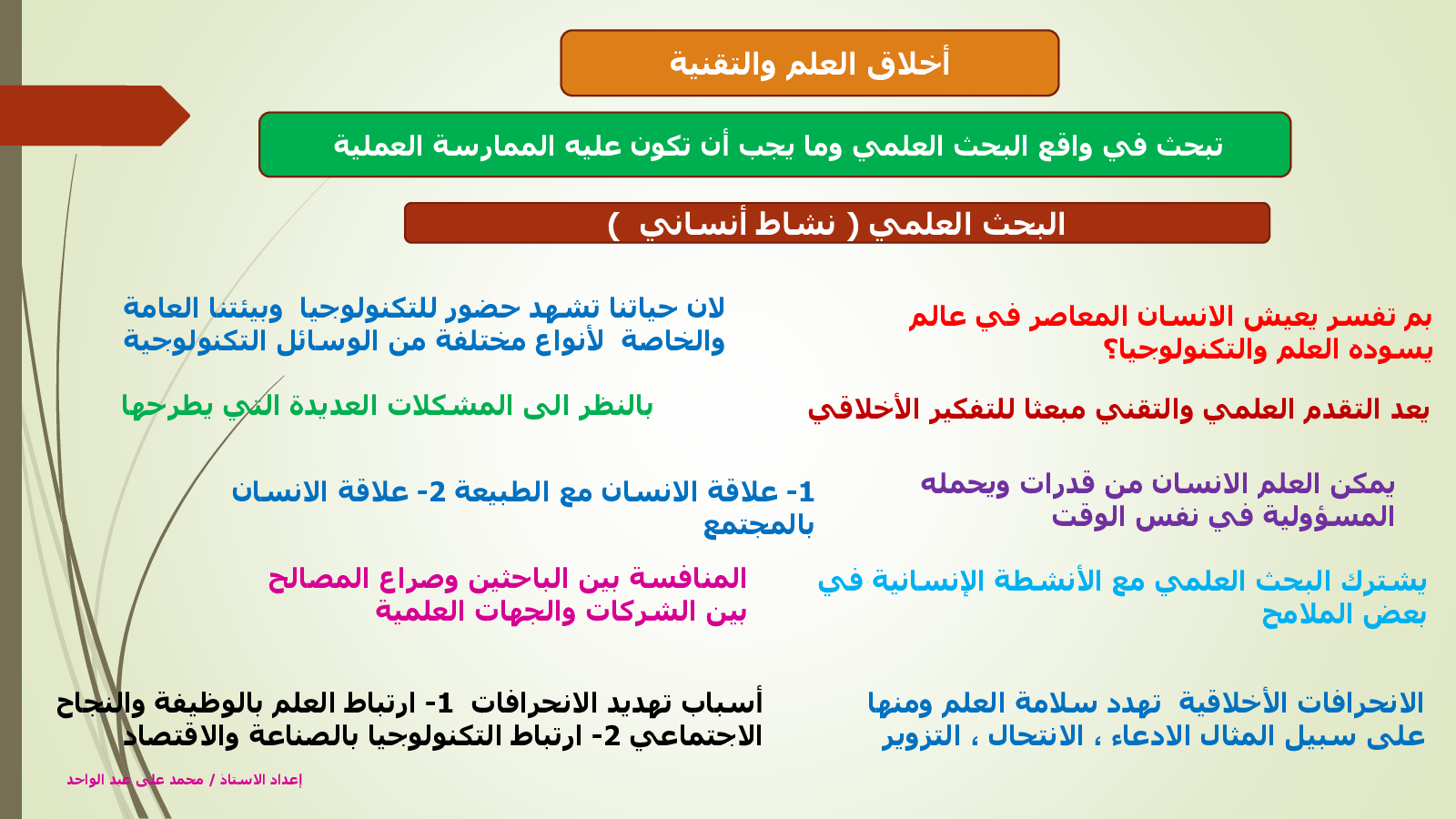 أخلاق العلم والتقنية

تبحث في واقع البحث العلمي وما يجب أن تكون عليه الممارسة العملية

البحث العلمي ( نشاط أنساني )

بم تفسر يعيش الانسان المعاصر في عالم يسوده العلم والتكنولوجيا؟

لان حياتنا تشهد حضور للتكنولوجيا وبيئتنا العامة والخاصة لأنواع مختلفة من الوسائل التكنولوجية

يعد التقدم العلمي والتقني مبعثا للتفكير الأخلاقي

بالنظر الى المشكلات العديدة التي يطرحها

يمكن العلم الانسان من قدرات ويحمله المسؤولية في نفس الوقت

1- علاقة الانسان مع الطبيعة 2- علاقة الانسان بالمجتمع

يشترك البحث العلمي مع الأنشطة الإنسانية في بعض الملامح

المنافسة بين الباحثين وصراع المصالح بين الشركات والجهات العلمية

الانحرافات الأخلاقية تهدد سلامة العلم ومنها على سبيل المثال الادعاء ، الانتحال ، التزوير

أسباب تهديد الانحرافات 1- ارتباط العلم بالوظيفة والنجاح الاجتماعي 2- ارتباط التكنولوجيا بالصناعة والاقتصاد

إعداد الاستاذ / محمد على عبد الواحد